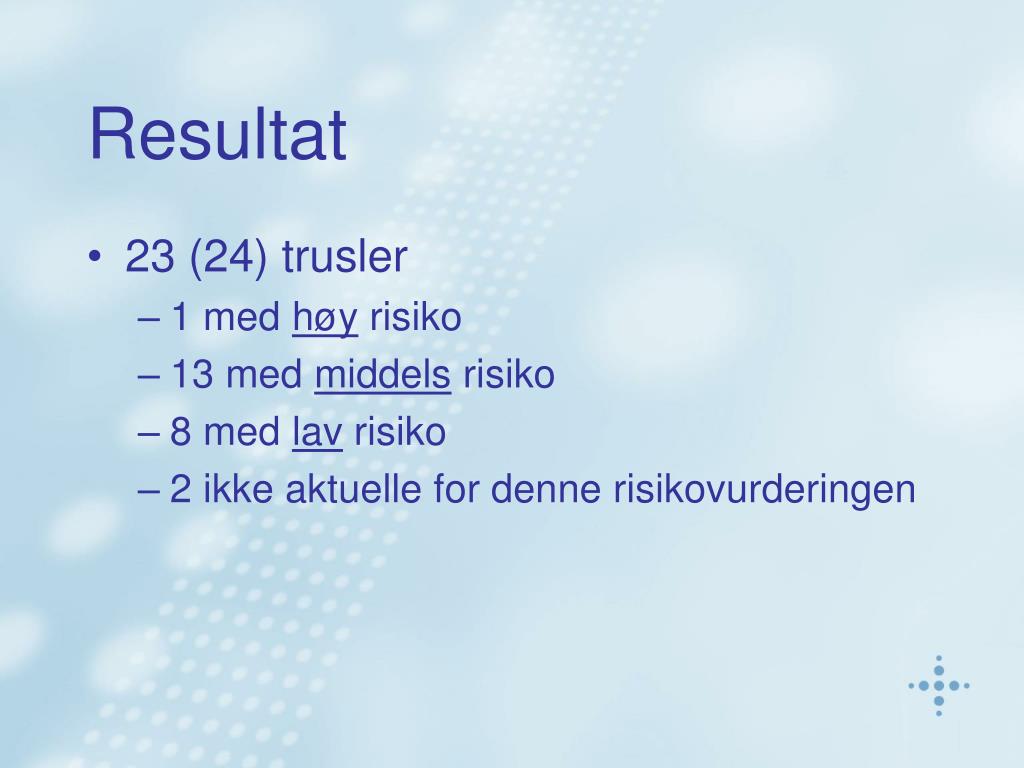 Resultat

• 23 (24) trusler
– 1 med høy risiko
– 13 med middels risiko
– 8 med lav risiko
– 2 ikke aktuelle for denne risikovurderingen